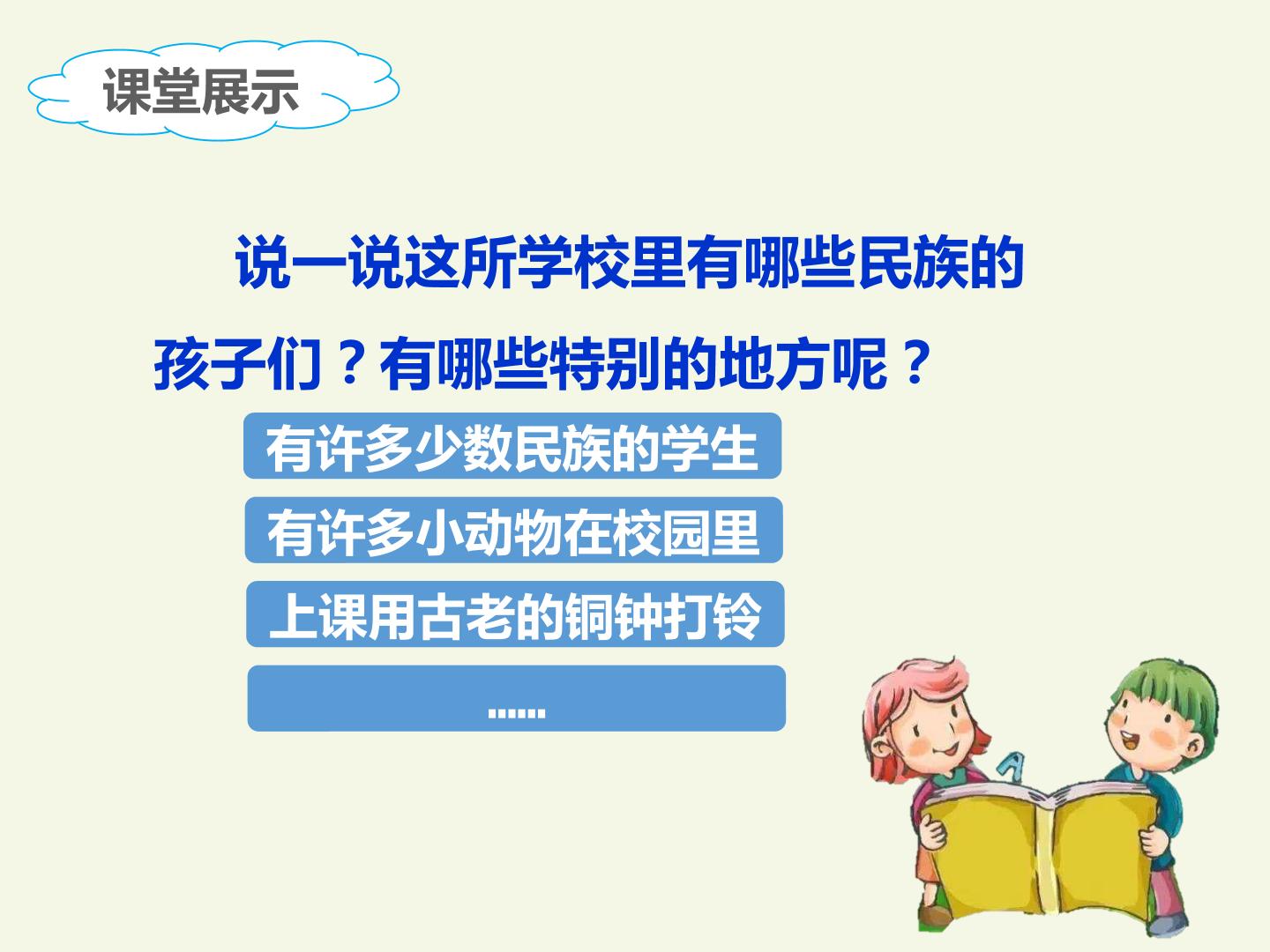 课堂展示

说一说这所学校里有哪些民族的孩子们？有哪些特别的地方呢？

有许多少数民族的学生

有许多小动物在校园里

上课用古老的铜钟打铃

......